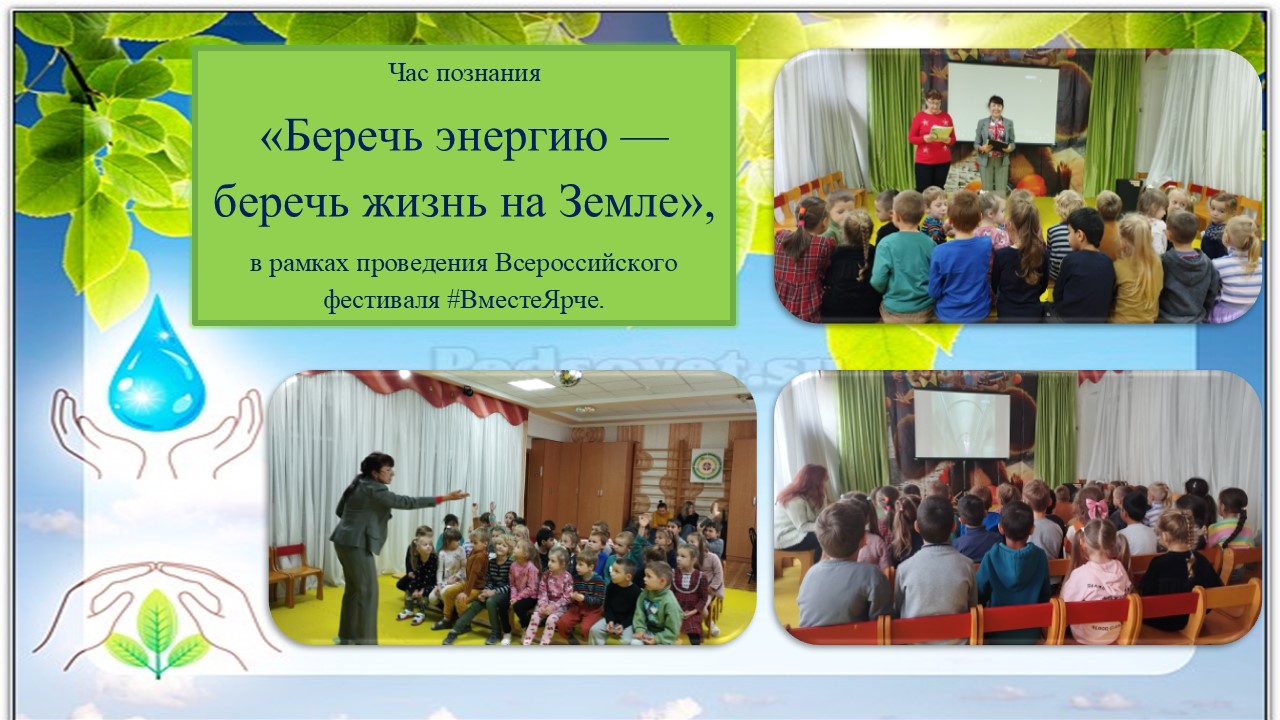 Час познания

«Беречь энергию — беречь жизнь на Земле»,

в рамках проведения Всероссийского фестиваля #ВместеЯрче.

Pedsovet.su